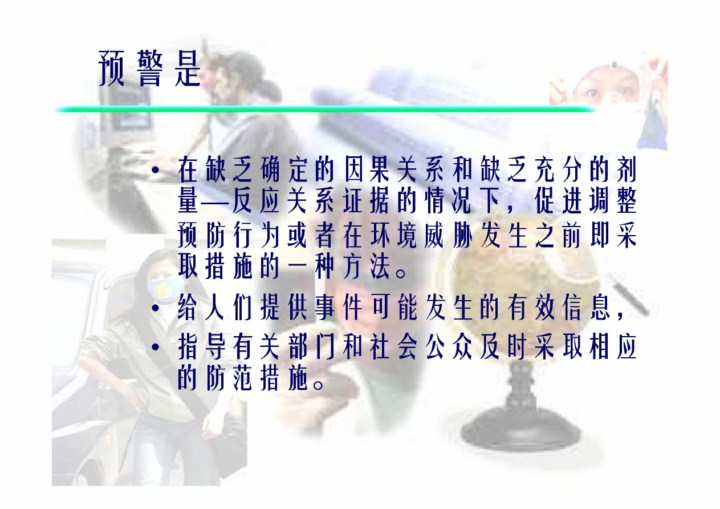 预警是

• 在缺乏确定的因果关系和缺乏充分的剂量—反应关系证据的情况下，促进调整预防行为或者在环境威胁发生之前即采取措施的一种方法。
• 给人们提供事件可能发生的有效信息，
• 指导有关部门和社会公众及时采取相应的防范措施。